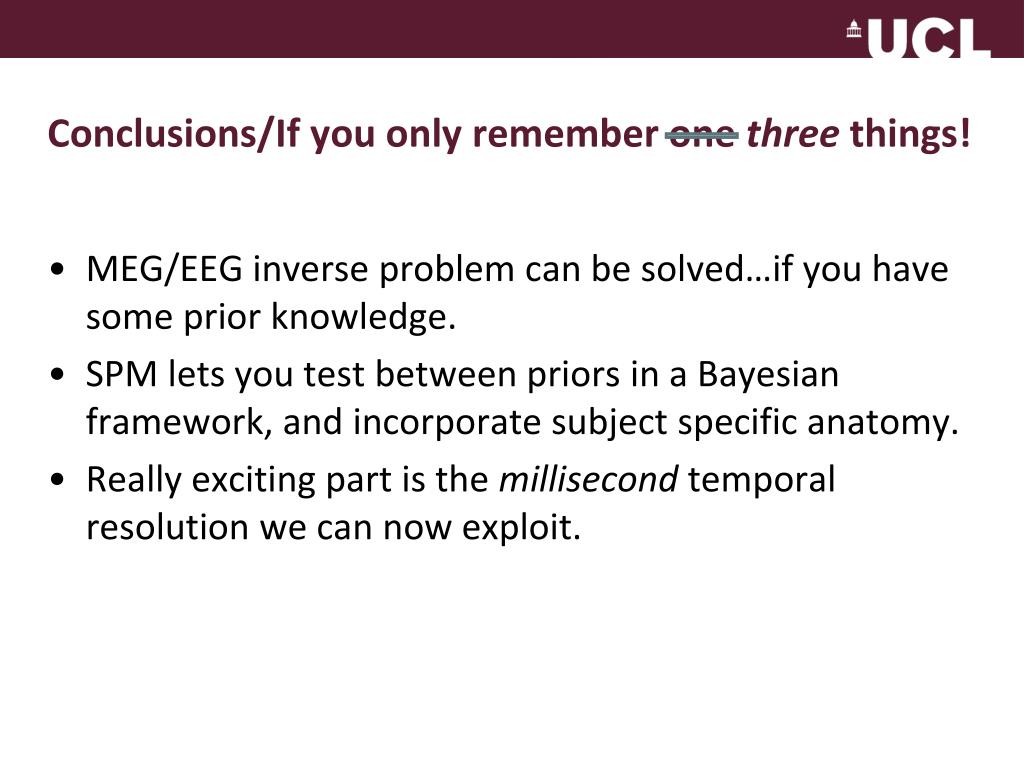 UCL

Conclusions/If you only remember ~~one~~ three things!

• MEG/EEG inverse problem can be solved…if you have some prior knowledge.
• SPM lets you test between priors in a Bayesian framework, and incorporate subject specific anatomy.
• Really exciting part is the millisecond temporal resolution we can now exploit.